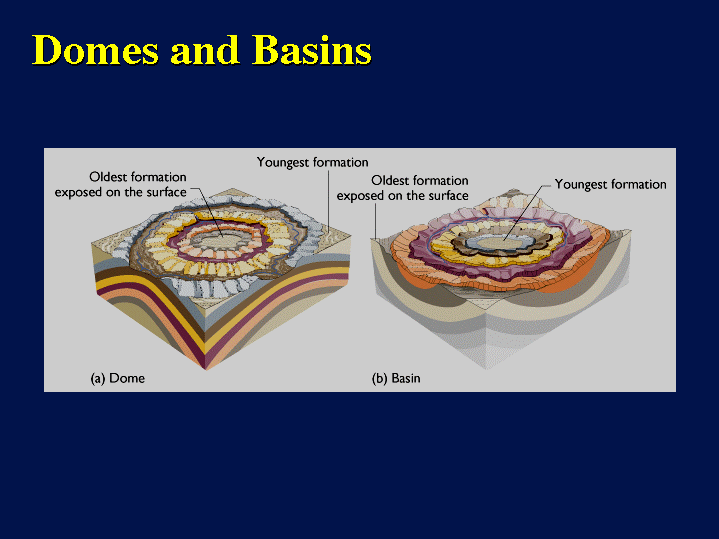 Domes and Basins

Oldest formation exposed on the surface

Youngest formation

Oldest formation exposed on the surface

Youngest formation

(a) Dome

(b) Basin